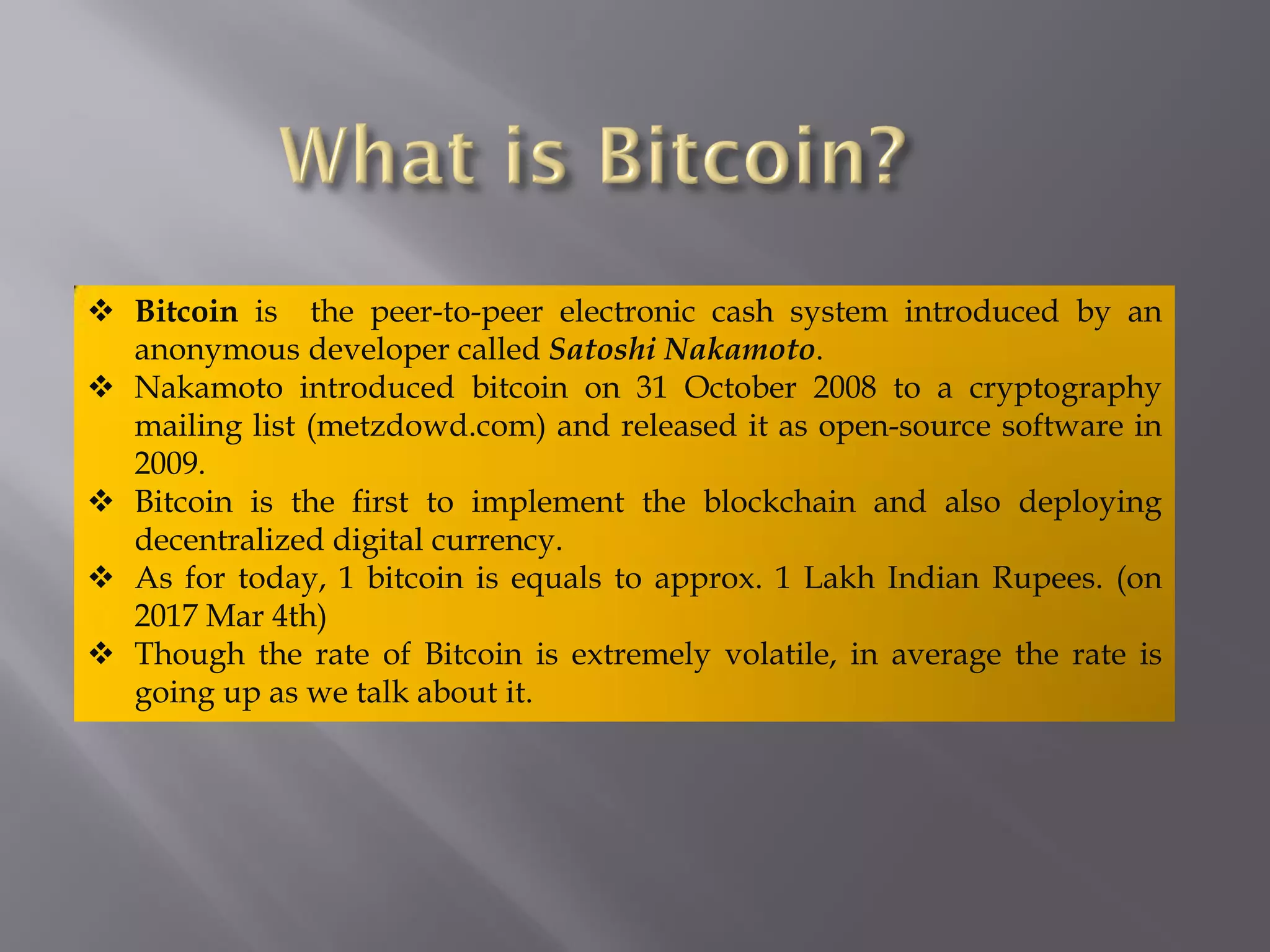 What is Bitcoin?

❖ Bitcoin is the peer-to-peer electronic cash system introduced by an anonymous developer called Satoshi Nakamoto.
❖ Nakamoto introduced bitcoin on 31 October 2008 to a cryptography mailing list (metzdowd.com) and released it as open-source software in 2009.
❖ Bitcoin is the first to implement the blockchain and also deploying decentralized digital currency.
❖ As for today, 1 bitcoin is equals to approx. 1 Lakh Indian Rupees. (on 2017 Mar 4th)
❖ Though the rate of Bitcoin is extremely volatile, in average the rate is going up as we talk about it.